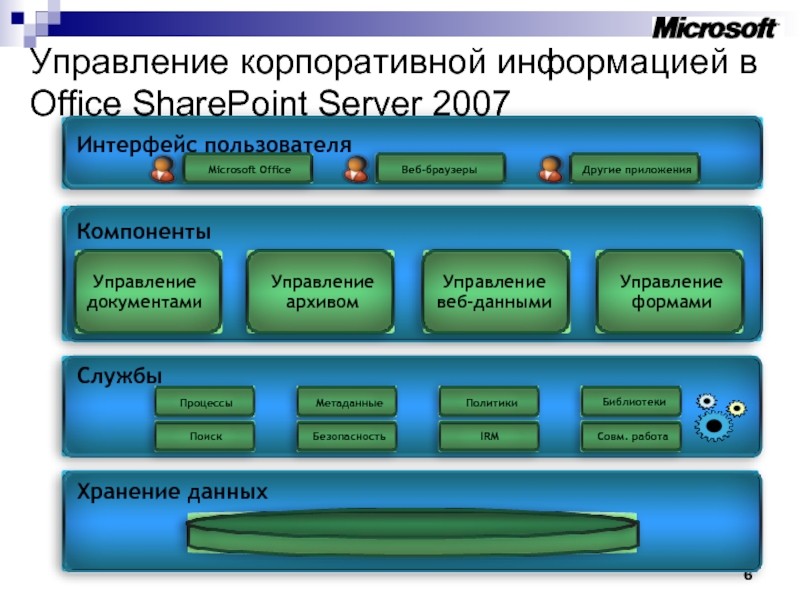 Microsoft

Управление корпоративной информацией в Office SharePoint Server 2007

Интерфейс пользователя

Microsoft Office

Веб-браузеры

Другие приложения

Компоненты

Управление документами

Управление архивом

Управление веб-данными

Управление формами

Службы

Процессы

Метаданные

Политики

Библиотеки

Поиск

Безопасность

IRM

Совм. работа

Хранение данных

6